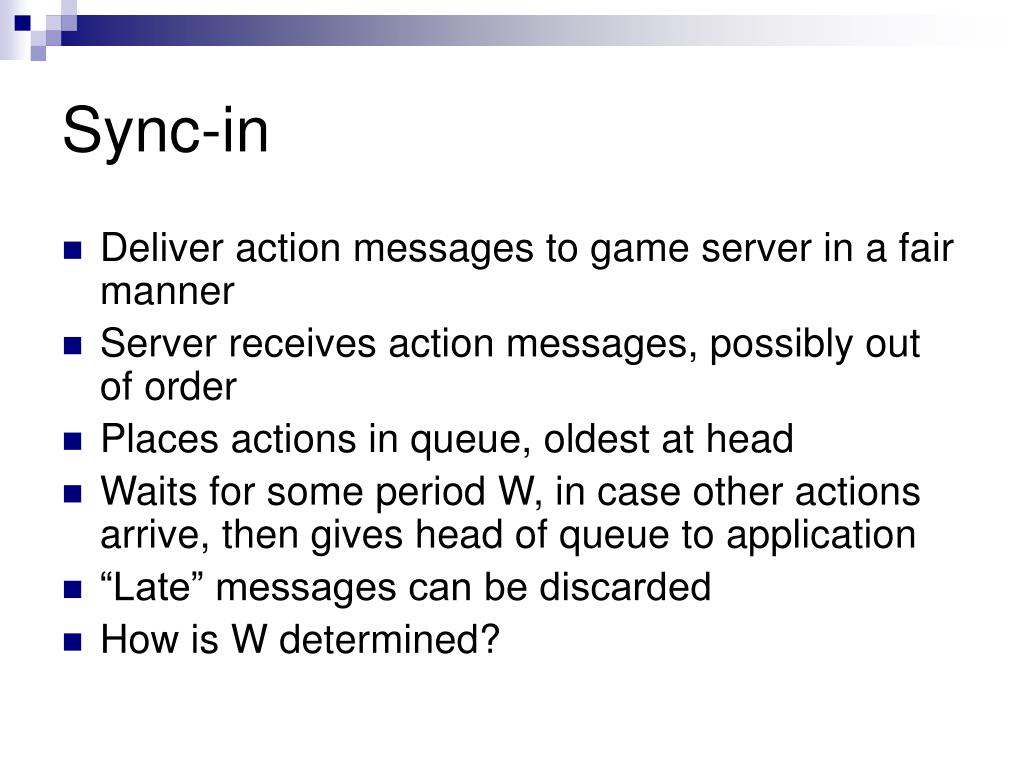 Sync-in

- Deliver action messages to game server in a fair manner
- Server receives action messages, possibly out of order
- Places actions in queue, oldest at head
- Waits for some period W, in case other actions arrive, then gives head of queue to application
- “Late” messages can be discarded
- How is W determined?